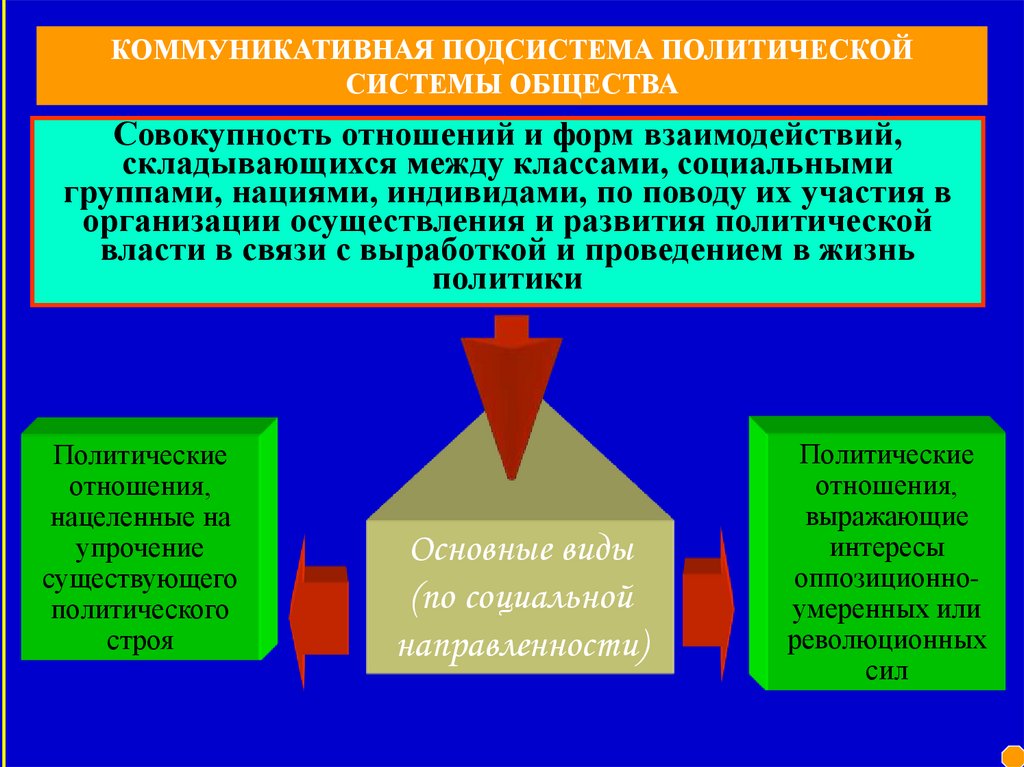 КОММУНИКАТИВНАЯ ПОДСИСТЕМА ПОЛИТИЧЕСКОЙ СИСТЕМЫ ОБЩЕСТВА

Совокупность отношений и форм взаимодействий, складывающихся между классами, социальными группами, нациями, индивидами, по поводу их участия в организации осуществления и развития политической власти в связи с выработкой и проведением в жизнь политики

Политические отношения, нацеленные на упрочение существующего политического строя

Основные виды (по социальной направленности)

Политические отношения, выражающие интересы оппозиционно-умеренных или революционных сил